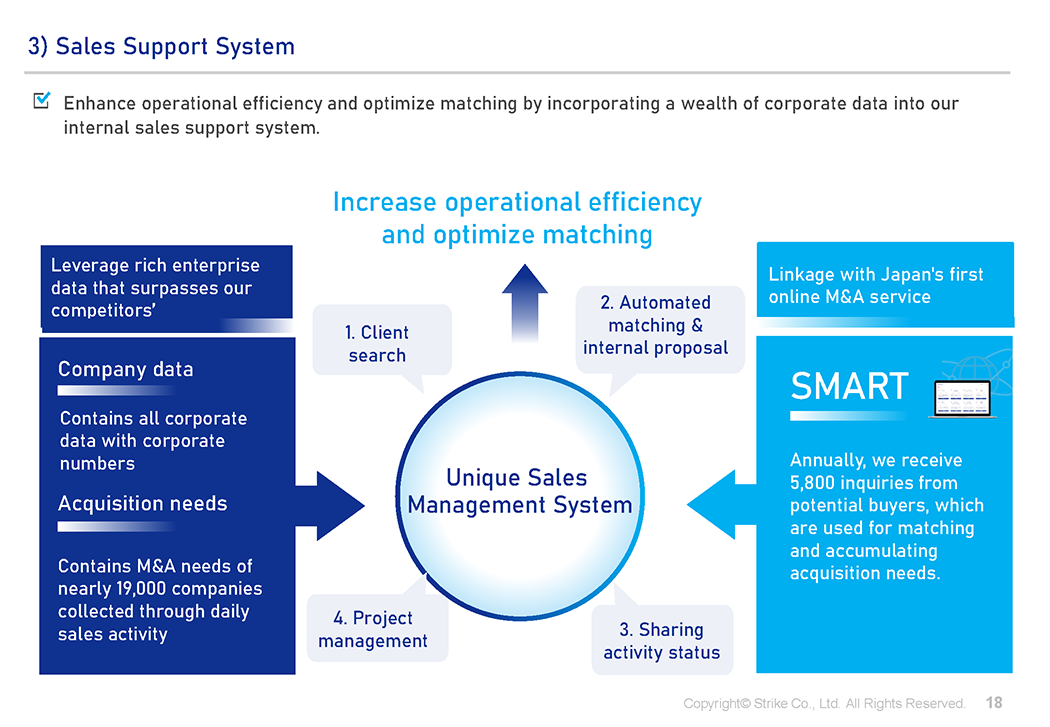 3) Sales Support System

Enhance operational efficiency and optimize matching by incorporating a wealth of corporate data into our internal sales support system.

Increase operational efficiency and optimize matching

Leverage rich enterprise data that surpasses our competitors'

Company data

Contains all corporate data with corporate numbers

Acquisition needs

Contains M&A needs of nearly 19,000 companies collected through daily sales activity

1. Client search

2. Automated matching & internal proposal

Unique Sales Management System

4. Project management

3. Sharing activity status

Linkage with Japan's first online M&A service

SMART

Annually, we receive 5,800 inquiries from potential buyers, which are used for matching and accumulating acquisition needs.

Copyright© Strike Co., Ltd. All Rights Reserved. 18